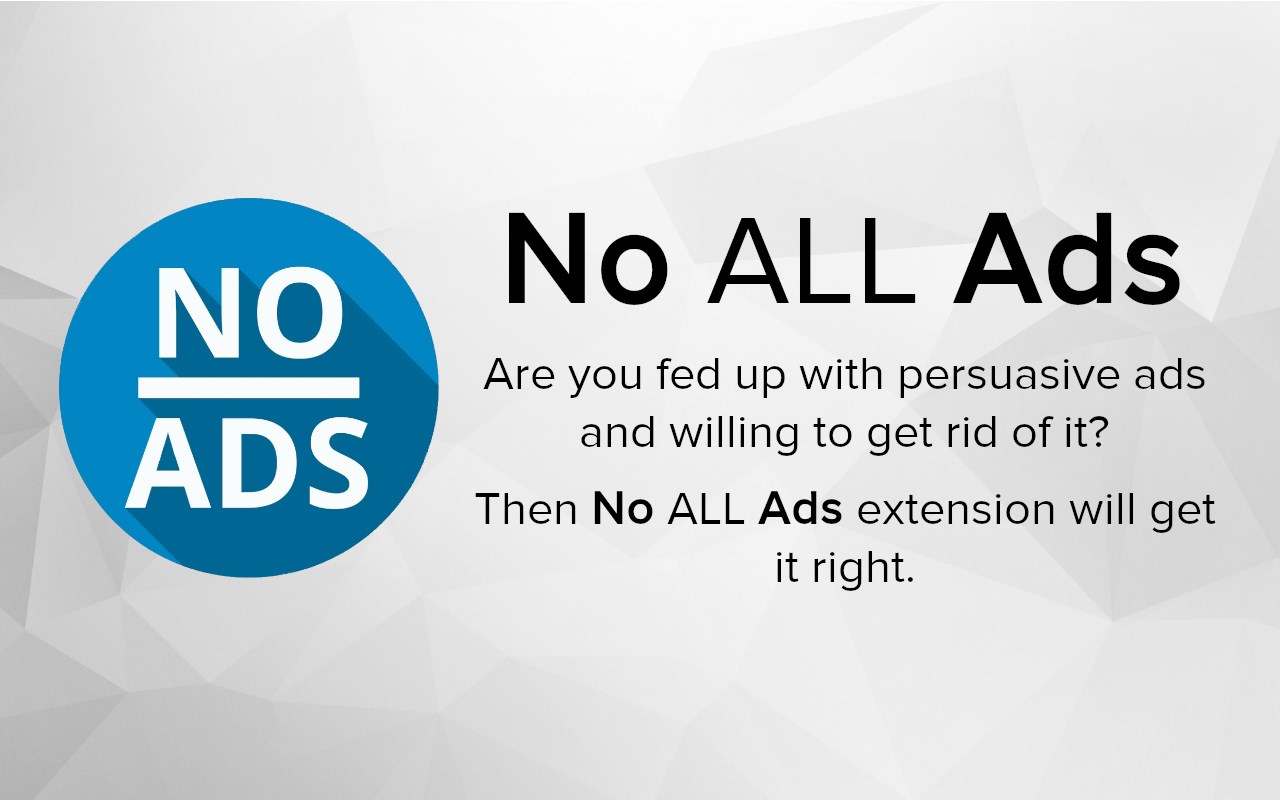 NO
ADS

No ALL Ads

Are you fed up with persuasive ads and willing to get rid of it?

Then No ALL Ads extension will get it right.